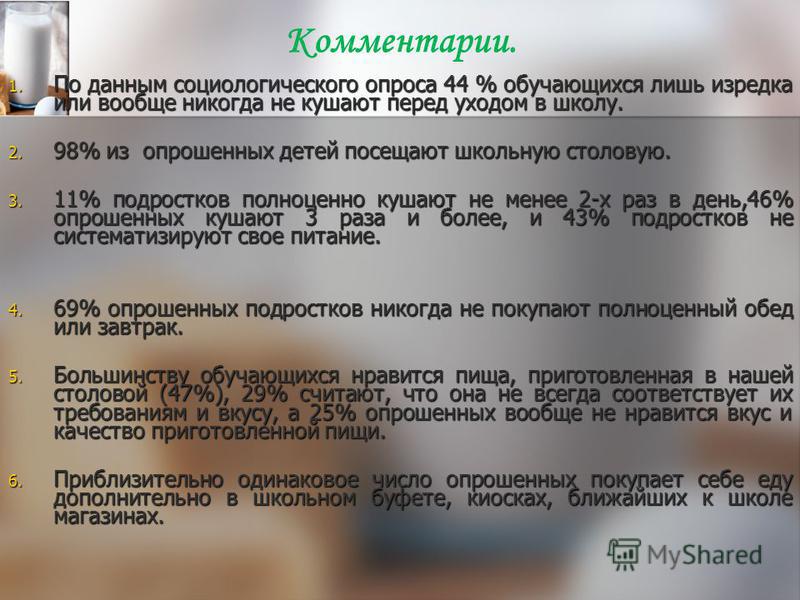 Комментарии.

1. По данным социологического опроса 44 % обучающихся лишь изредка или вообще никогда не кушают перед уходом в школу.

2. 98% из опрошенных детей посещают школьную столовую.

3. 11% подростков полноценно кушают не менее 2-х раз в день,46% опрошенных кушают 3 раза и более, и 43% подростков не систематизируют свое питание.

4. 69% опрошенных подростков никогда не покупают полноценный обед или завтрак.

5. Большинству обучающихся нравится пища, приготовленная в нашей столовой (47%), 29% считают, что она не всегда соответствует их требованиям и вкусу, а 25% опрошенных вообще не нравится вкус и качество приготовленной пищи.

6. Приблизительно одинаковое число опрошенных покупает себе еду дополнительно в школьном буфете, киосках, ближайших к школе магазинах.

MyShared